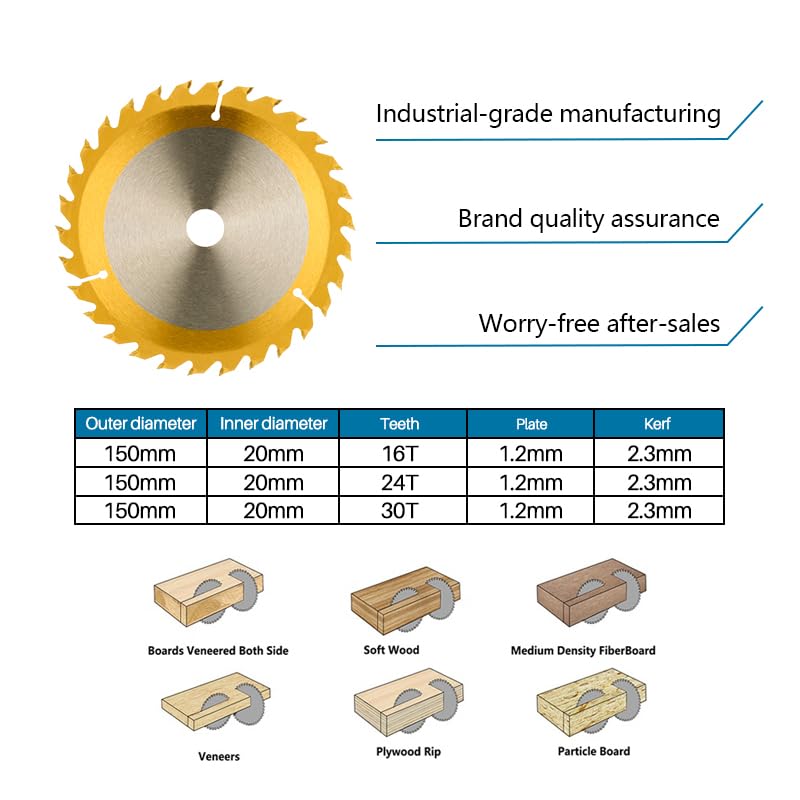 Industrial-grade manufacturing

Brand quality assurance

Worry-free after-sales

| Outer diameter | Inner diameter | Teeth | Plate | Kerf |
|---|---|---|---|---|
| 150mm | 20mm | 16T | 1.2mm | 2.3mm |
| 150mm | 20mm | 24T | 1.2mm | 2.3mm |
| 150mm | 20mm | 30T | 1.2mm | 2.3mm |

Boards Veneered Both Side

Soft Wood

Medium Density FiberBoard

Veneers

Plywood Rip

Particle Board